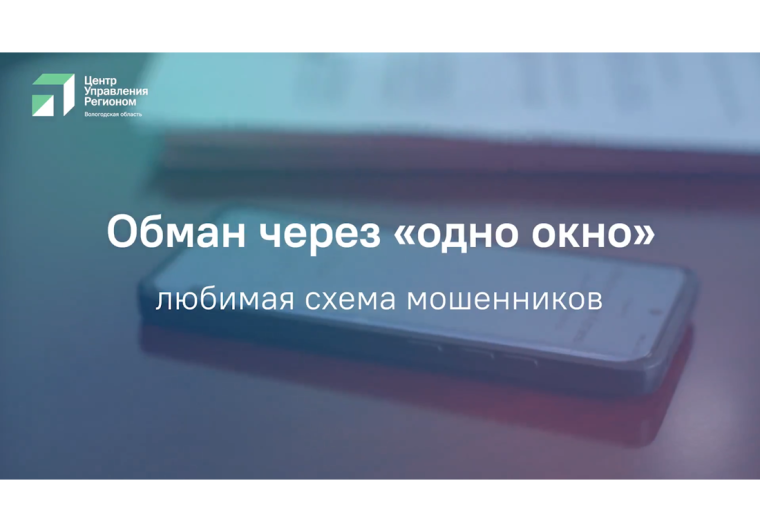 Центр Управления Регионом
Вологодская область

Обман через «одно окно»

любимая схема мошенников